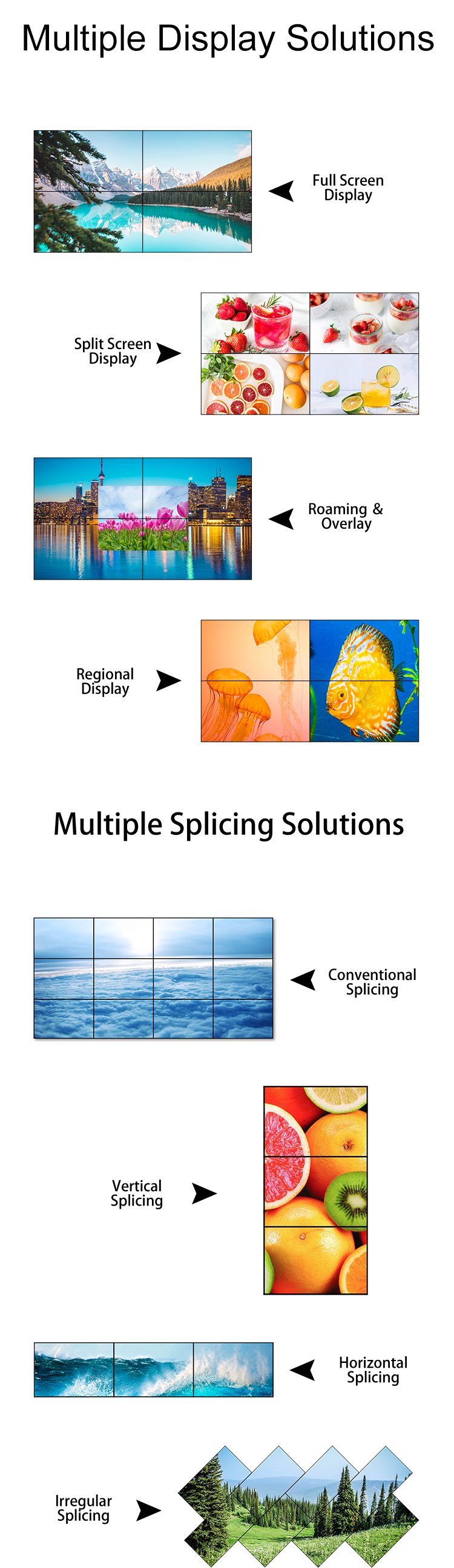 Multiple Display Solutions

Full Screen Display

Split Screen Display

Roaming & Overlay

Regional Display

Multiple Splicing Solutions

Conventional Splicing

Vertical Splicing

Horizontal Splicing

Irregular Splicing